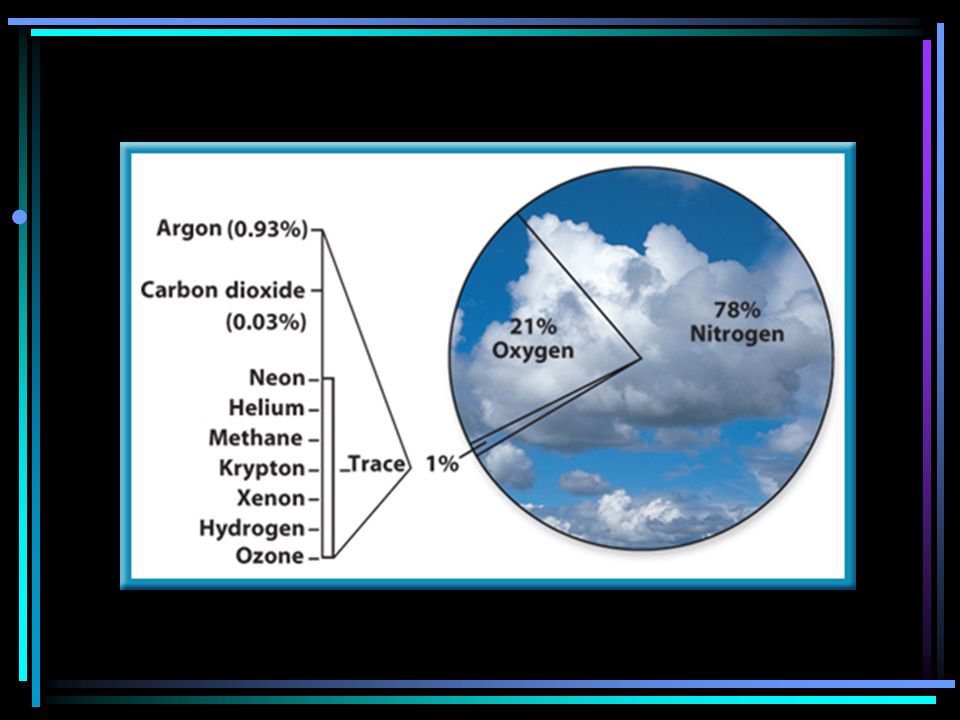 Argon (0.93%)

Carbon dioxide (0.03%)

Neon
Helium
Methane
Krypton
Xenon
Hydrogen
Ozone

Trace

1%

21% Oxygen

78% Nitrogen